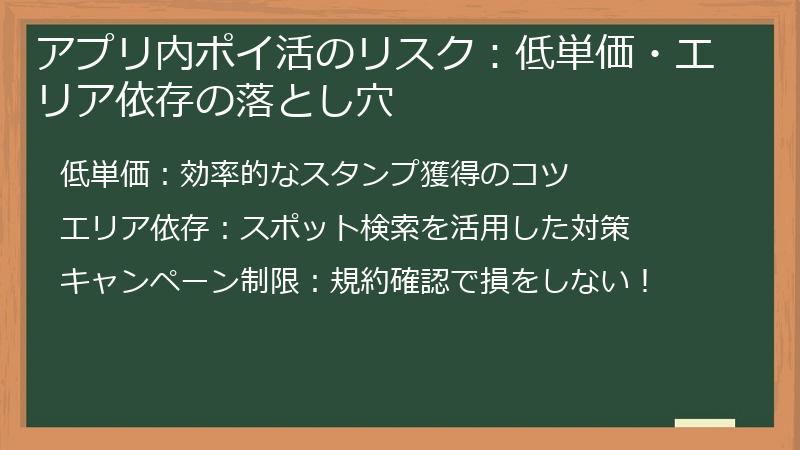 アプリ内ポイ活のリスク：低単価・エリア依存の落とし穴

低単価：効率的なスタンプ獲得のコツ

エリア依存：スポット検索を活用した対策

キャンペーン制限：規約確認で損をしない！